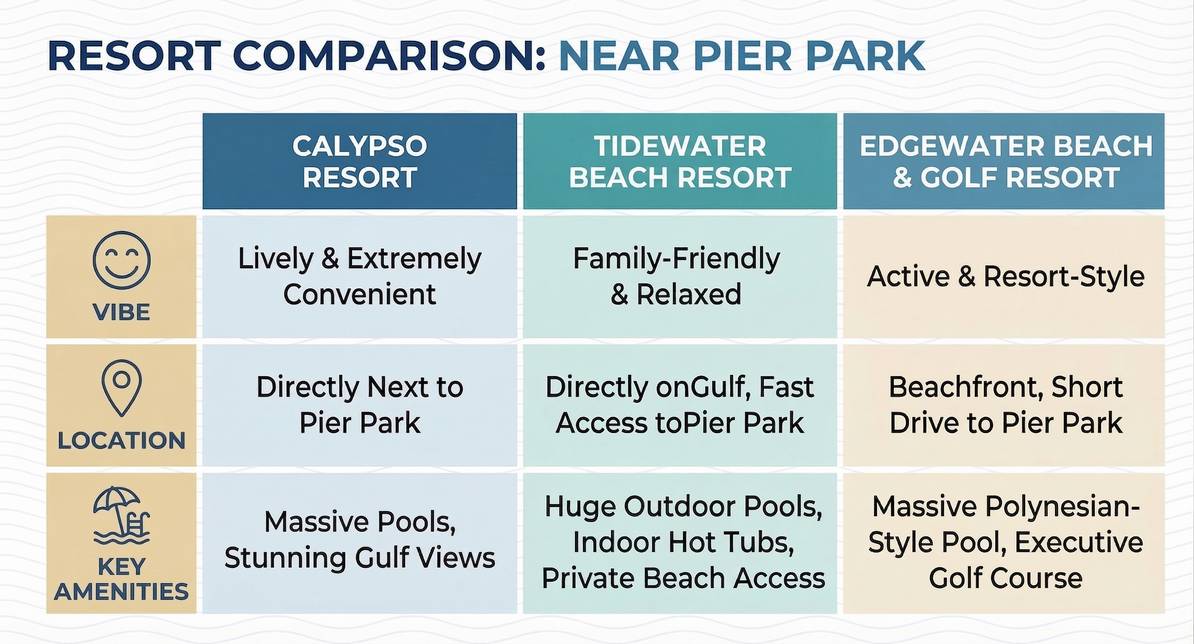 RESORT COMPARISON: NEAR PIER PARK

| | CALYPSO RESORT | TIDEWATER BEACH RESORT | EDGEWATER BEACH & GOLF RESORT |
|---|---|---|---|
| VIBE | Lively & Extremely Convenient | Family-Friendly & Relaxed | Active & Resort-Style |
| LOCATION | Directly Next to Pier Park | Directly onGulf, Fast Access toPier Park | Beachfront, Short Drive to Pier Park |
| KEY AMENITIES | Massive Pools, Stunning Gulf Views | Huge Outdoor Pools, Indoor Hot Tubs, Private Beach Access | Massive Polynesian-Style Pool, Executive Golf Course |